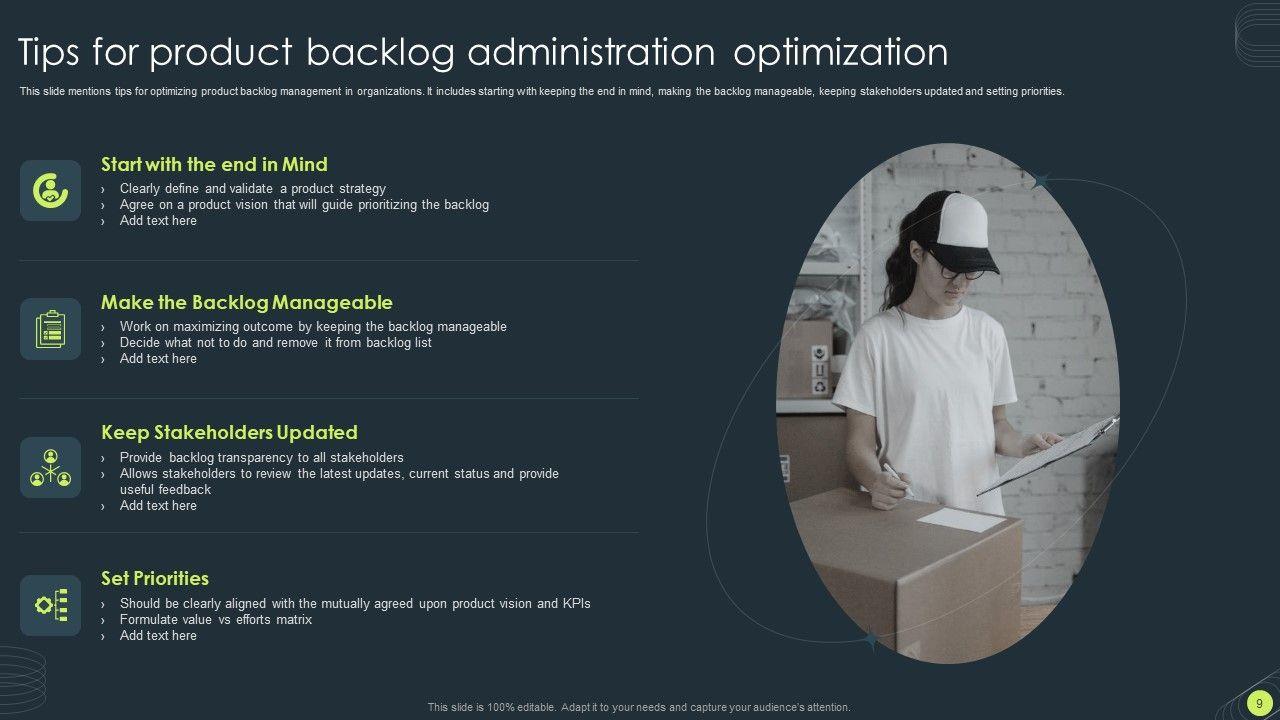 Tips for product backlog administration optimization

This slide mentions tips for optimizing product backlog management in organizations. It includes starting with keeping the end in mind, making the backlog manageable, keeping stakeholders updated and setting priorities.

Start with the end in Mind
› Clearly define and validate a product strategy
› Agree on a product vision that will guide prioritizing the backlog
› Add text here

Make the Backlog Manageable
› Work on maximizing outcome by keeping the backlog manageable
› Decide what not to do and remove it from backlog list
› Add text here

Keep Stakeholders Updated
› Provide backlog transparency to all stakeholders
› Allows stakeholders to review the latest updates, current status and provide useful feedback
› Add text here

Set Priorities
› Should be clearly aligned with the mutually agreed upon product vision and KPIs
› Formulate value vs efforts matrix
› Add text here

This slide is 100% editable. Adapt it to your needs and capture your audience's attention.

9